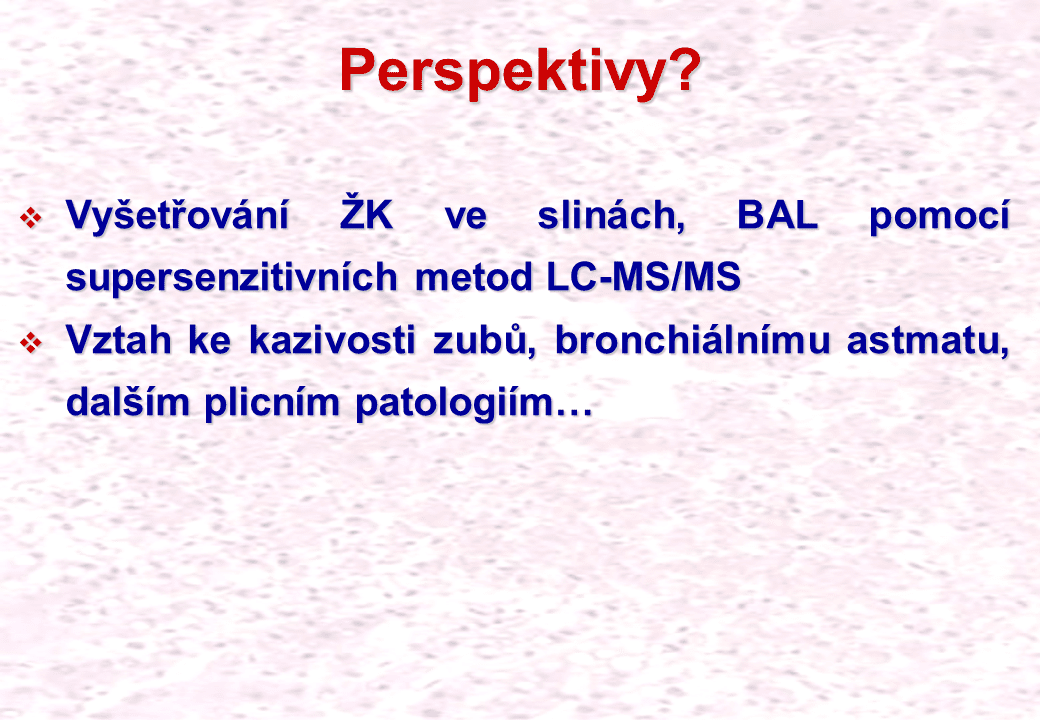 Perspektivy?

❖ Vyšetřování ŽK ve slinách, BAL pomocí supersenzitivních metod LC-MS/MS

❖ Vztah ke kazivosti zubů, bronchiálnímu astmatu, dalším plicním patologiím…